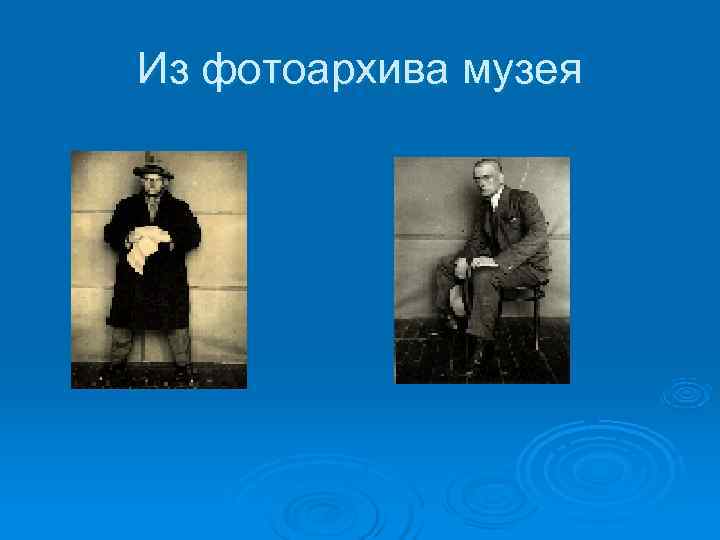 Из фотоархива музея